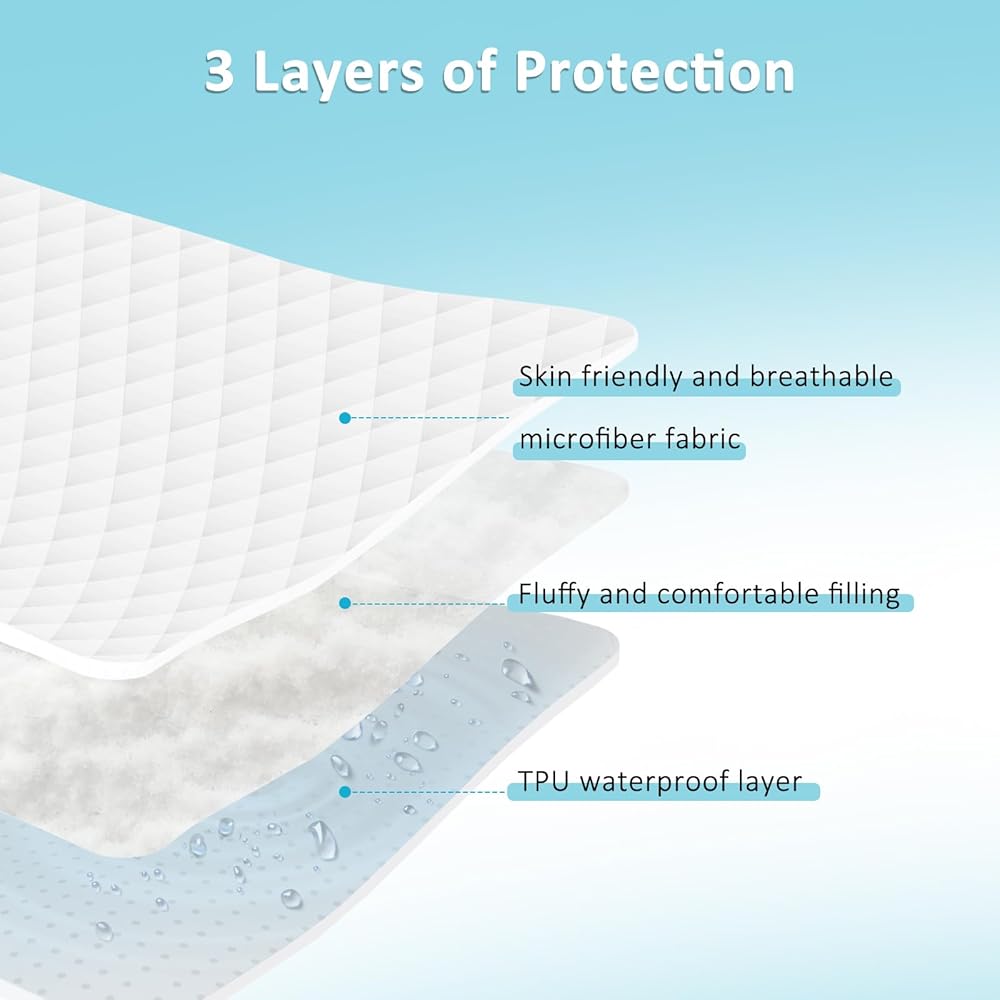 3 Layers of Protection

Skin friendly and breathable microfiber fabric

Fluffy and comfortable filling

TPU waterproof layer